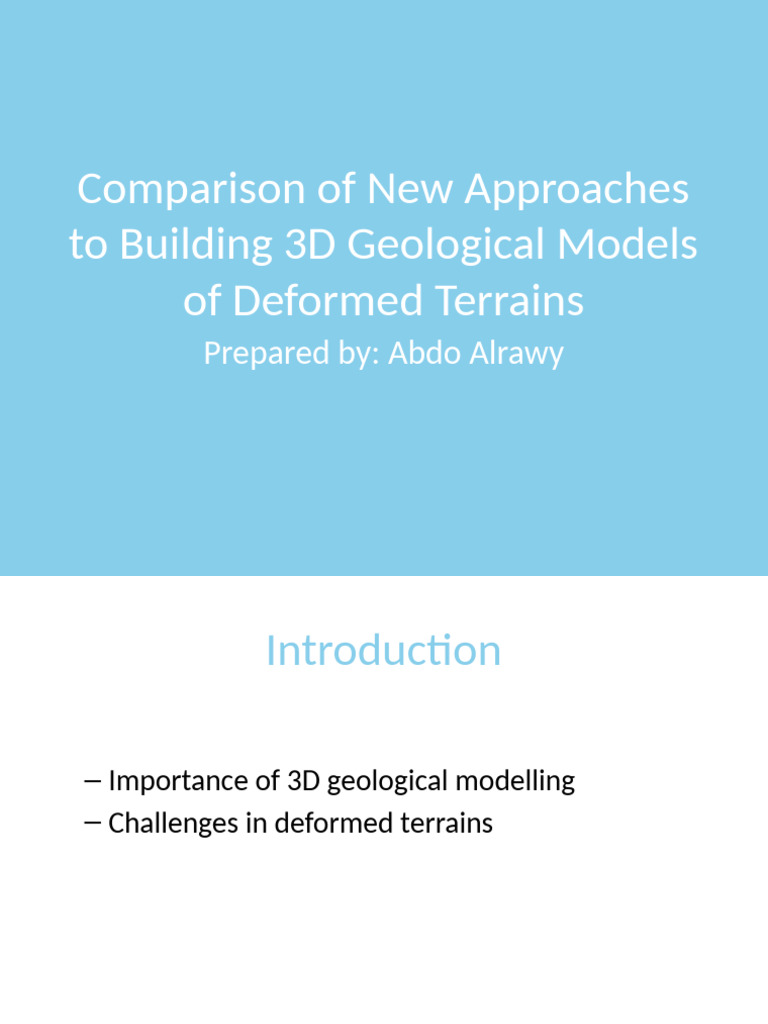 Comparison of New Approaches to Building 3D Geological Models of Deformed Terrains
Prepared by: Abdo Alrawy

Introduction

– Importance of 3D geological modelling
– Challenges in deformed terrains